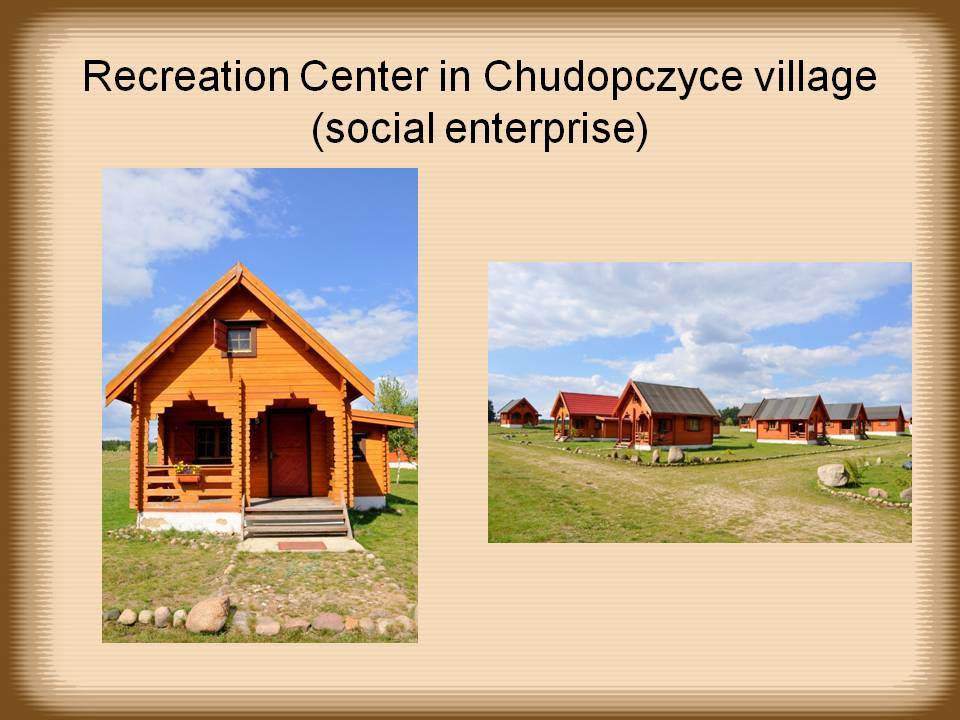 Recreation Center in Chudopczyce village
(social enterprise)